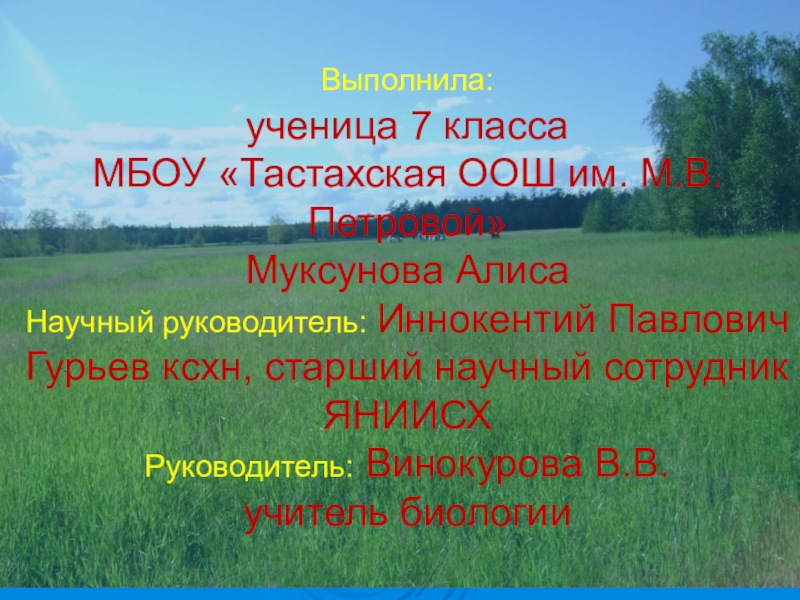 Выполнила:
ученица 7 класса
МБОУ «Тастахская ООШ им. М.В. Петровой»
Муксунова Алиса
Научный руководитель: Иннокентий Павлович Гурьев ксхн, старший научный сотрудник ЯНИИСХ
Руководитель: Винокурова В.В.
учитель биологии